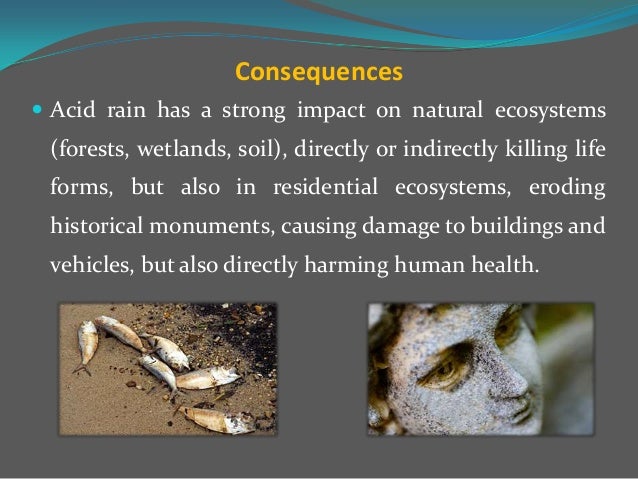 Consequences

Acid rain has a strong impact on natural ecosystems (forests, wetlands, soil), directly or indirectly killing life forms, but also in residential ecosystems, eroding historical monuments, causing damage to buildings and vehicles, but also directly harming human health.